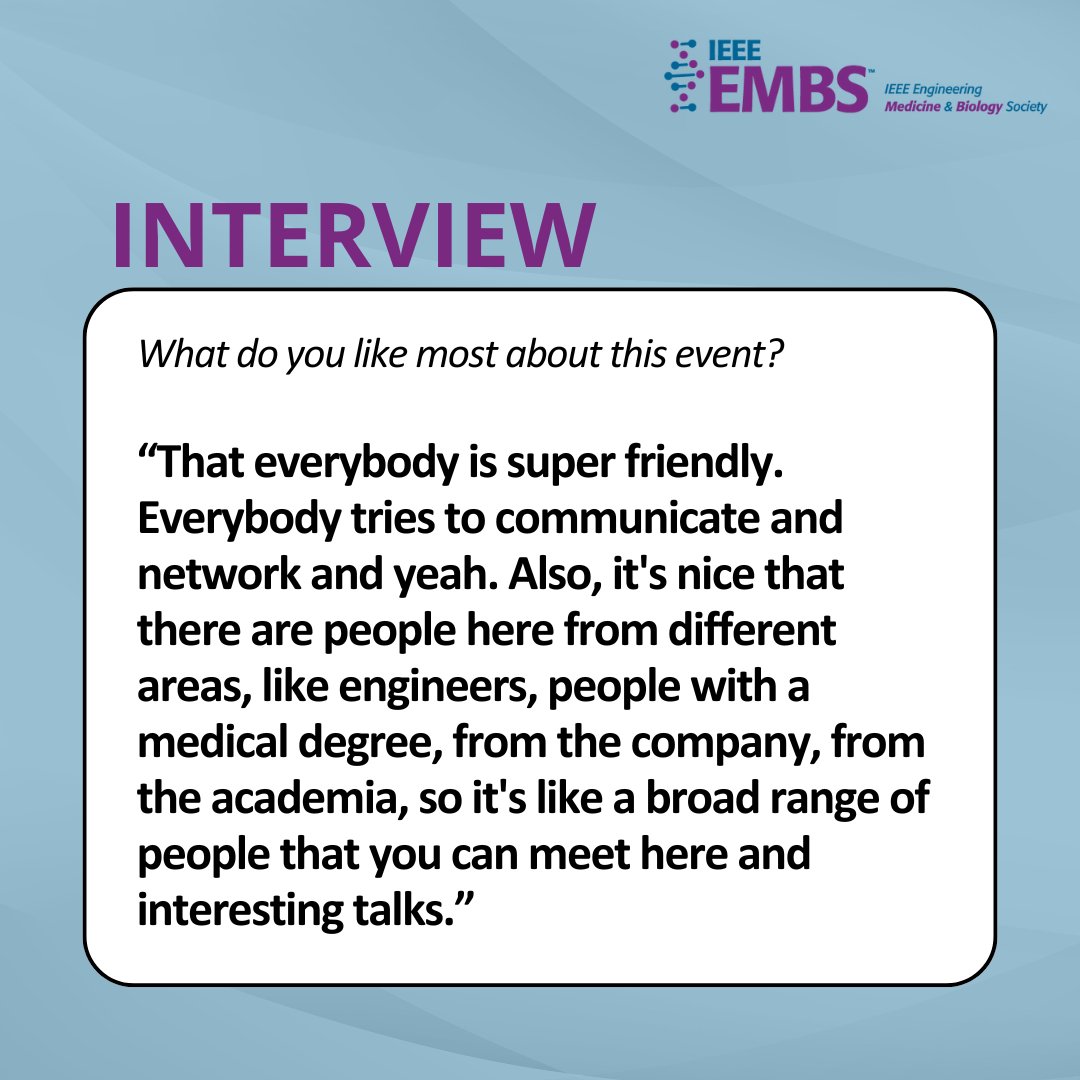 IEEE EMBS™ IEEE Engineering Medicine & Biology Society

INTERVIEW

What do you like most about this event?

“That everybody is super friendly. Everybody tries to communicate and network and yeah. Also, it's nice that there are people here from different areas, like engineers, people with a medical degree, from the company, from the academia, so it's like a broad range of people that you can meet here and interesting talks.”